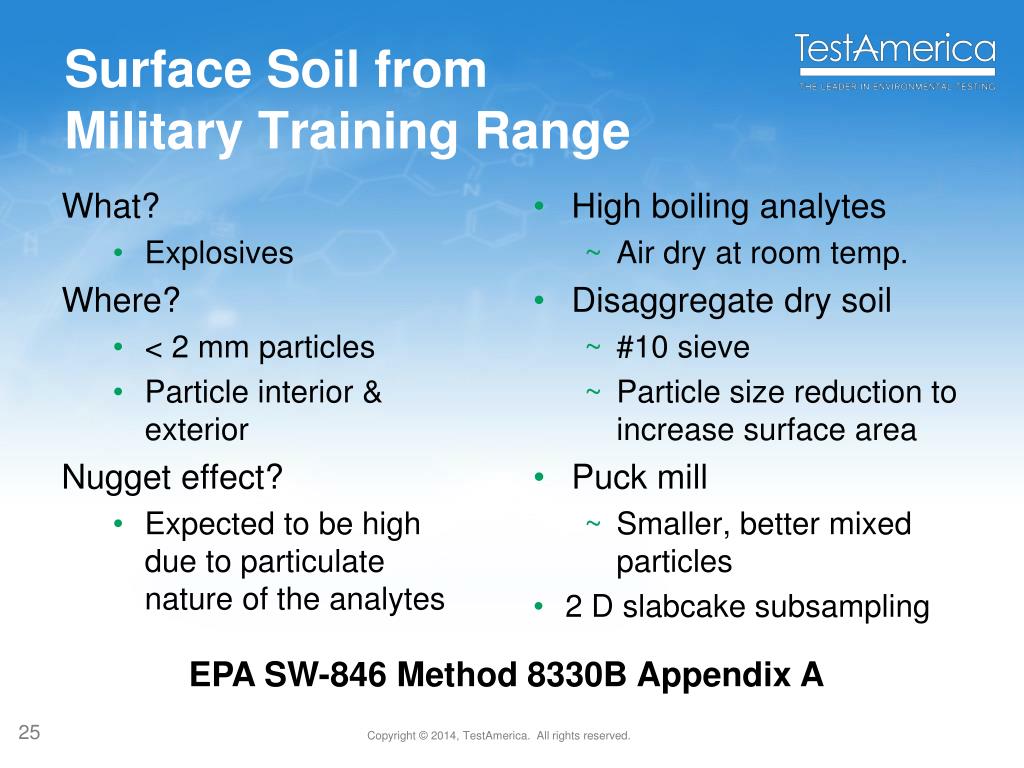 Surface Soil from Military Training Range

TestAmerica
THE LEADER IN ENVIRONMENTAL TESTING

What?
• Explosives

Where?
• < 2 mm particles
• Particle interior & exterior

Nugget effect?
• Expected to be high due to particulate nature of the analytes

• High boiling analytes
~ Air dry at room temp.
• Disaggregate dry soil
~ #10 sieve
~ Particle size reduction to increase surface area
• Puck mill
~ Smaller, better mixed particles
• 2 D slabcake subsampling

EPA SW-846 Method 8330B Appendix A

25

Copyright © 2014, TestAmerica. All rights reserved.